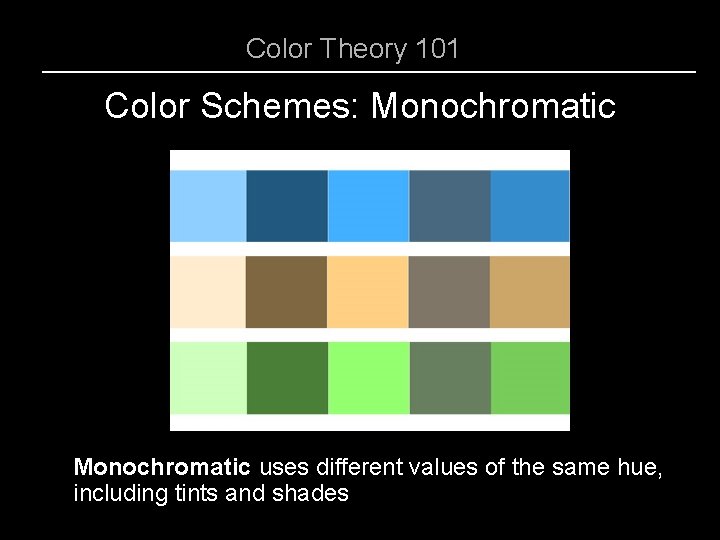 Color Theory 101

Color Schemes: Monochromatic

Monochromatic uses different values of the same hue, including tints and shades